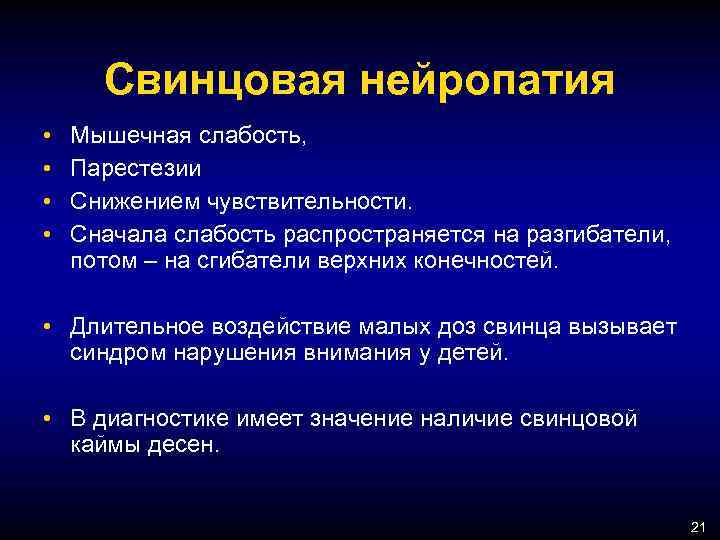 Свинцовая нейропатия

• Мышечная слабость,
• Парестезии
• Снижением чувствительности.
• Сначала слабость распространяется на разгибатели, потом – на сгибатели верхних конечностей.

• Длительное воздействие малых доз свинца вызывает синдром нарушения внимания у детей.

• В диагностике имеет значение наличие свинцовой каймы десен.

21